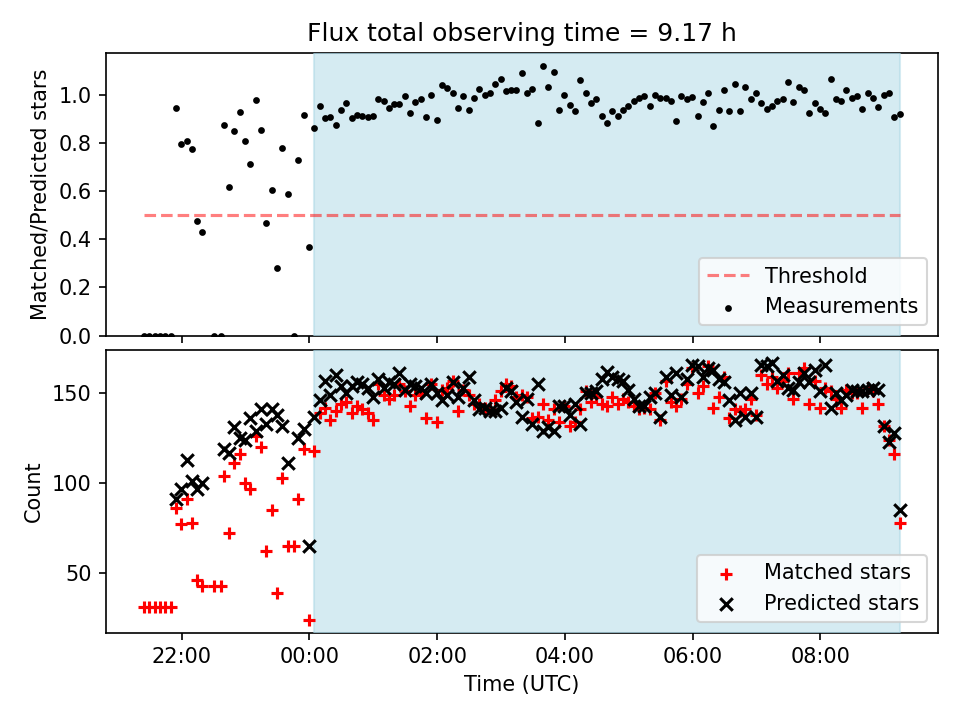 Flux total observing time = 9.17 h

Matched/Predicted stars

1.0
0.8
0.6
0.4
0.2
0.0

Threshold
Measurements

Count

150
100
50

Matched stars
Predicted stars

22:00
00:00
02:00
04:00
06:00
08:00

Time (UTC)